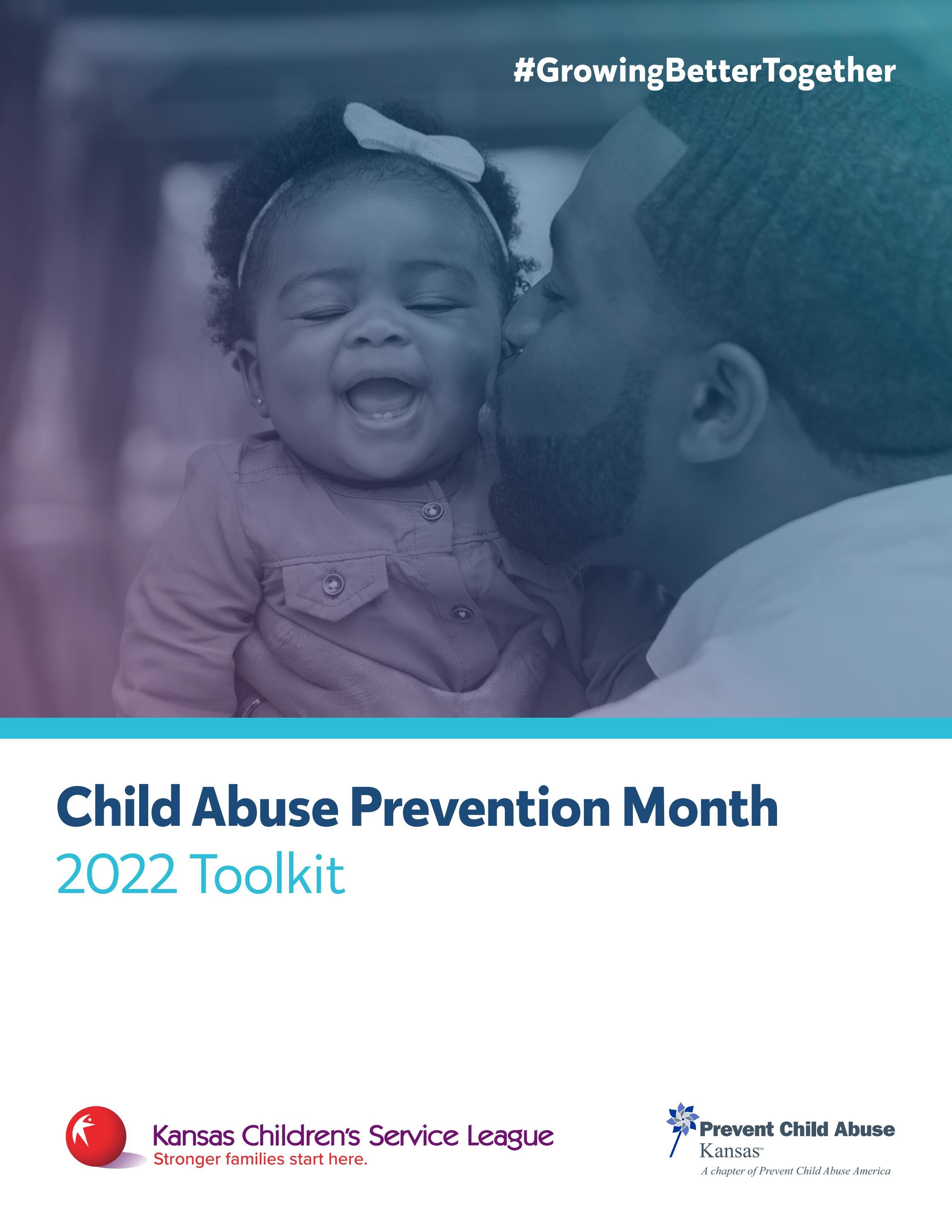 #GrowingBetterTogether

Child Abuse Prevention Month
2022 Toolkit

Kansas Children's Service League
Stronger families start here.

Prevent Child Abuse
Kansas™
A chapter of Prevent Child Abuse America